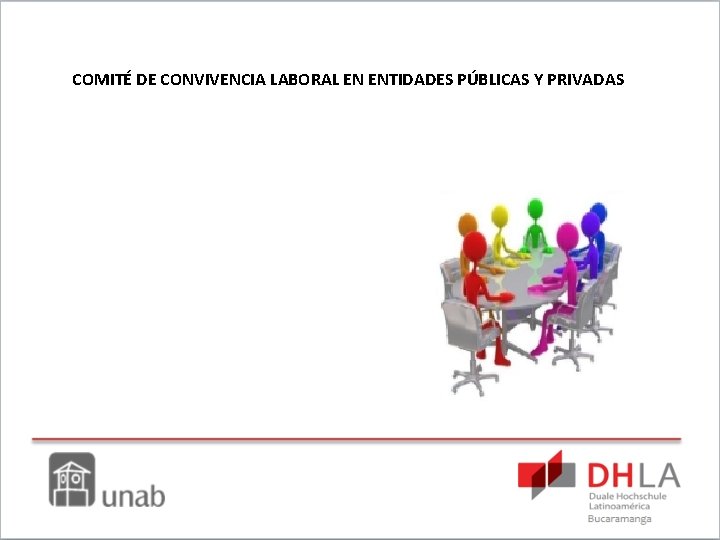 COMITÉ DE CONVIVENCIA LABORAL EN ENTIDADES PÚBLICAS Y PRIVADAS

unab

DHLA
Duale Hochschule
Latinoamérica
Bucaramanga